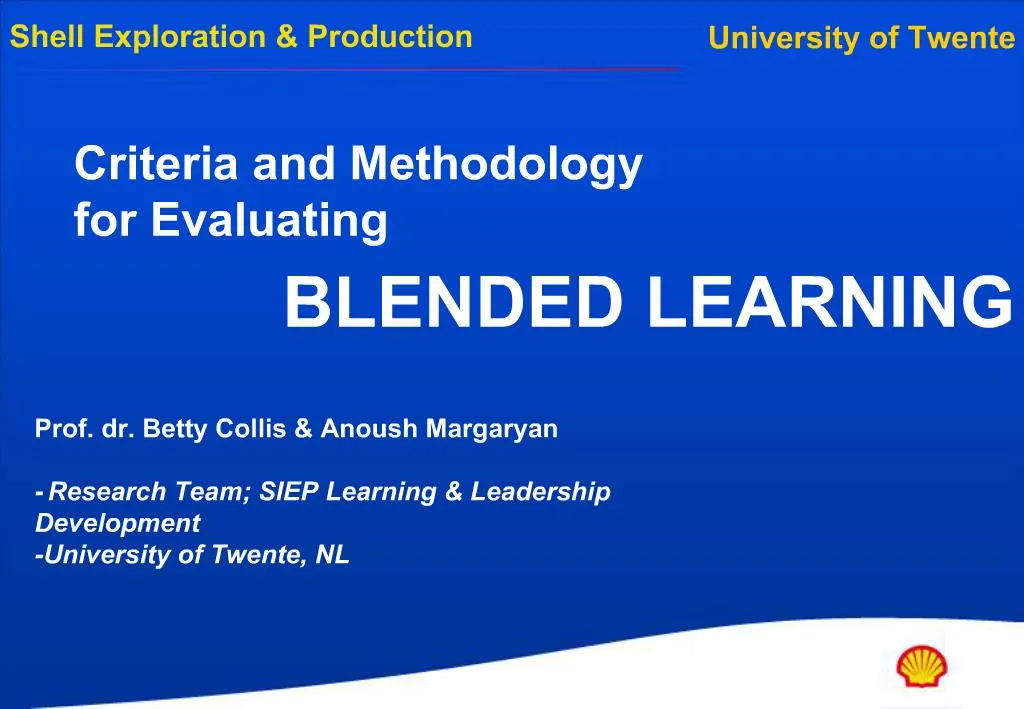 Shell Exploration & Production

University of Twente

Criteria and Methodology for Evaluating

BLENDED LEARNING

Prof. dr. Betty Collis & Anoush Margaryan

- Research Team; SIEP Learning & Leadership Development
-University of Twente, NL